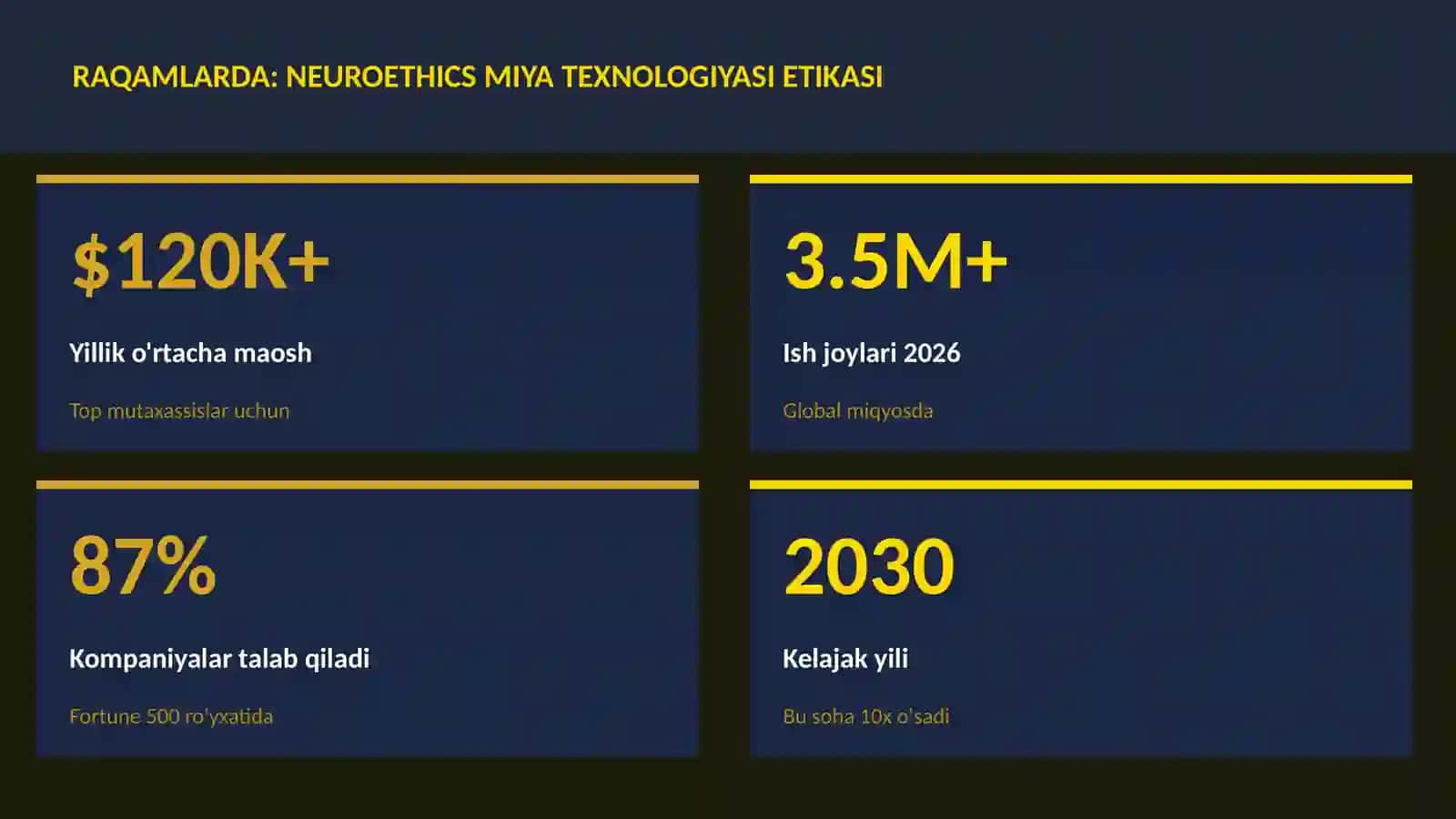 RAQAMLARDA: NEUROETHICS MIYA TEXNOLOGIYASI ETIKASI

\$120K+

Yillik o'rtacha maosh

Top mutaxassislar uchun

3.5M+

Ish joylari 2026

Global miqyosda

87%

Kompaniyalar talab qiladi

Fortune 500 ro'yxatida

2030

Kelajak yili

Bu soha 10x o'sadi